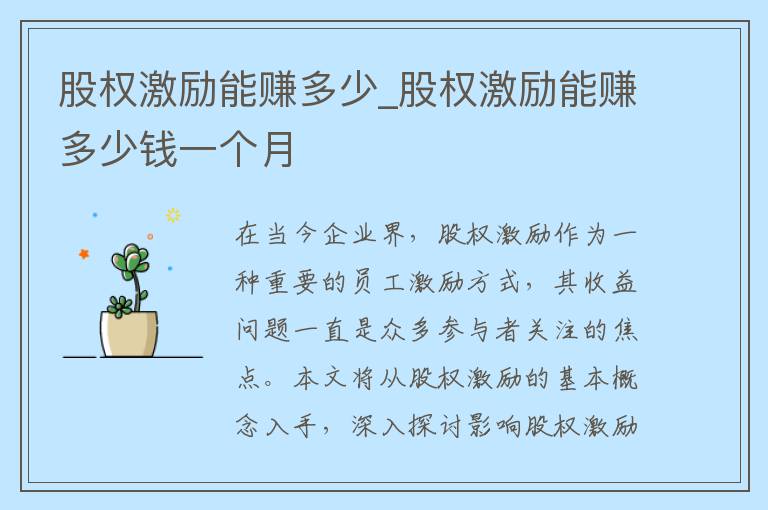 股权激励能赚多少_股权激励能赚多少钱一个月

在当今企业界，股权激励作为一种重要的员工激励方式，其收益问题一直是众多参与者关注的焦点。本文将从股权激励的基本概念入手，深入探讨影响股权激励